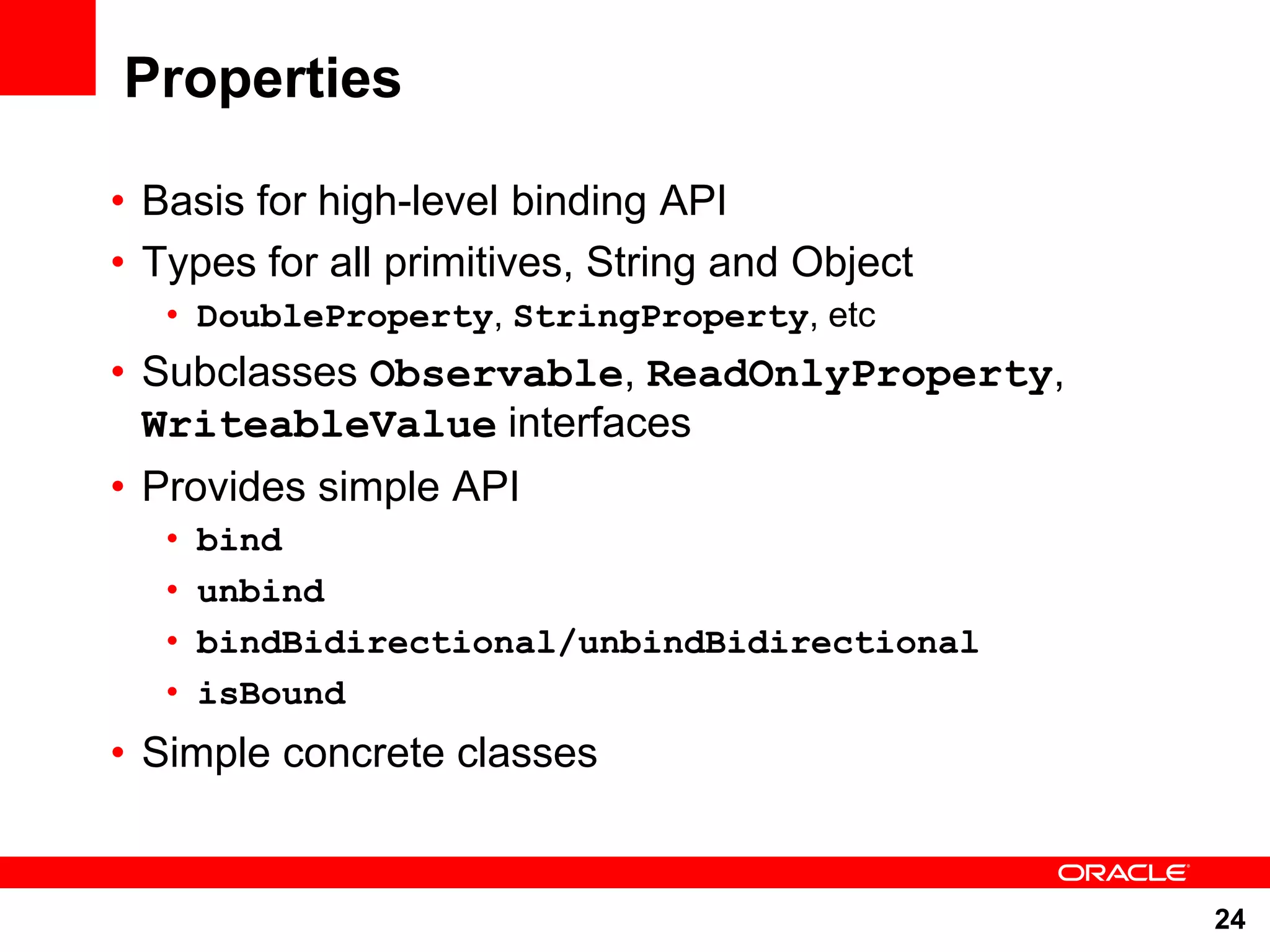 Properties

• Basis for high-level binding API
• Types for all primitives, String and Object
  • DoubleProperty, StringProperty, etc
• Subclasses Observable, ReadOnlyProperty, WriteableValue interfaces
• Provides simple API
  • bind
  • unbind
  • bindBidirectional/unbindBidirectional
  • isBound
• Simple concrete classes

ORACLE

24